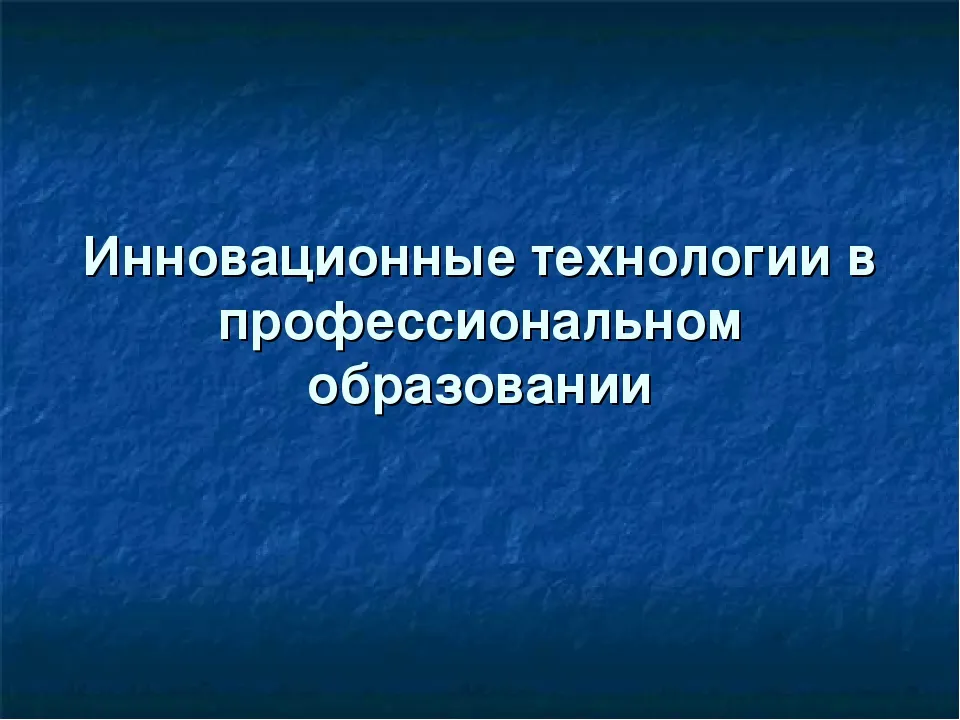 Инновационные технологии в профессиональном образовании